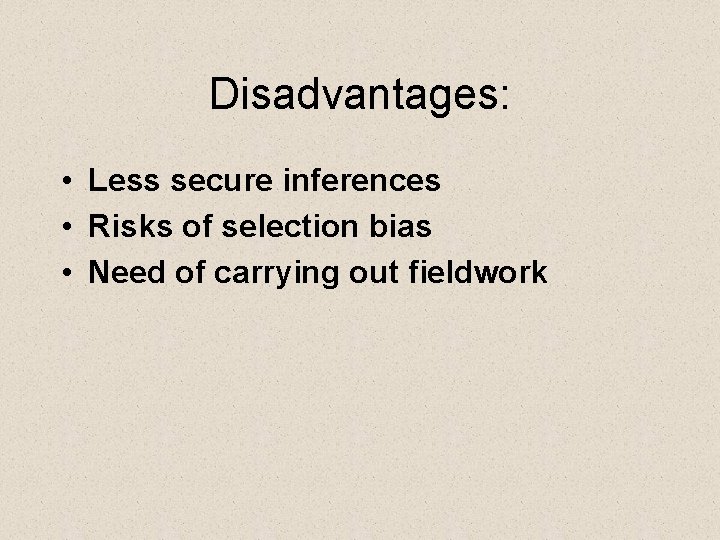 Disadvantages:

• Less secure inferences
• Risks of selection bias
• Need of carrying out fieldwork